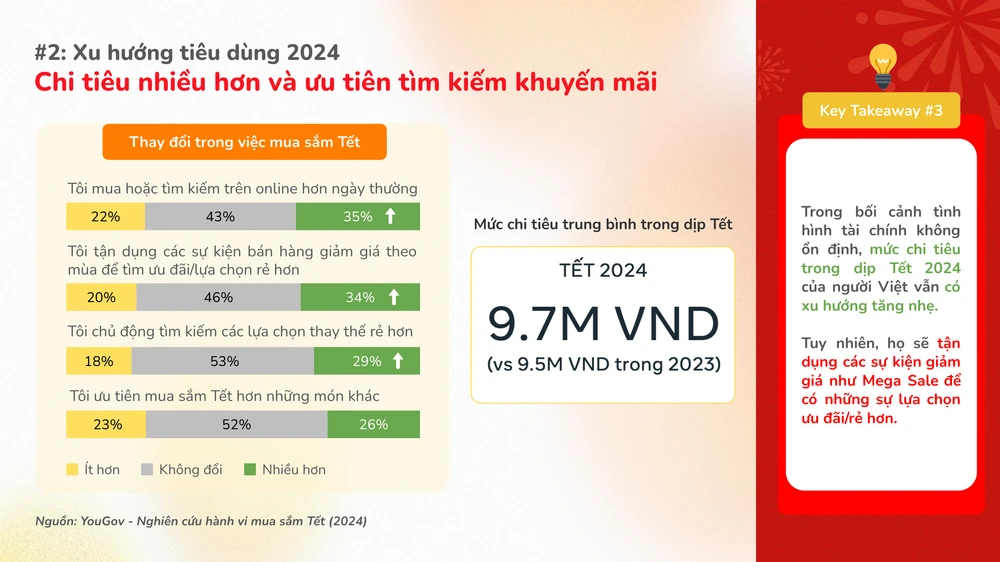 #2: Xu hướng tiêu dùng 2024
Chi tiêu nhiều hơn và ưu tiên tìm kiếm khuyến mãi

Thay đổi trong việc mua sắm Tết

Tôi mua hoặc tìm kiếm trên online hơn ngày thường

22% 43% 35%

Tôi tận dụng các sự kiện bán hàng giảm giá theo mùa để tìm ưu đãi/lựa chọn rẻ hơn

20% 46% 34%

Tôi chủ động tìm kiếm các lựa chọn thay thế rẻ hơn

18% 53% 29%

Tôi ưu tiên mua sắm Tết hơn những món khác

23% 52% 26%

Ít hơn Không đổi Nhiều hơn

Mức chi tiêu trung bình trong dịp Tết

TẾT 2024

9.7M VND

(vs 9.5M VND trong 2023)

Key Takeaway #3

Trong bối cảnh tình hình tài chính không ổn định, mức chi tiêu trong dịp Tết 2024 của người Việt vẫn có xu hướng tăng nhẹ.

Tuy nhiên, họ sẽ tận dụng các sự kiện giảm giá như Mega Sale để có những sự lựa chọn ưu đãi/rẻ hơn.

Nguồn: YouGov - Nghiên cứu hành vi mua sắm Tết (2024)